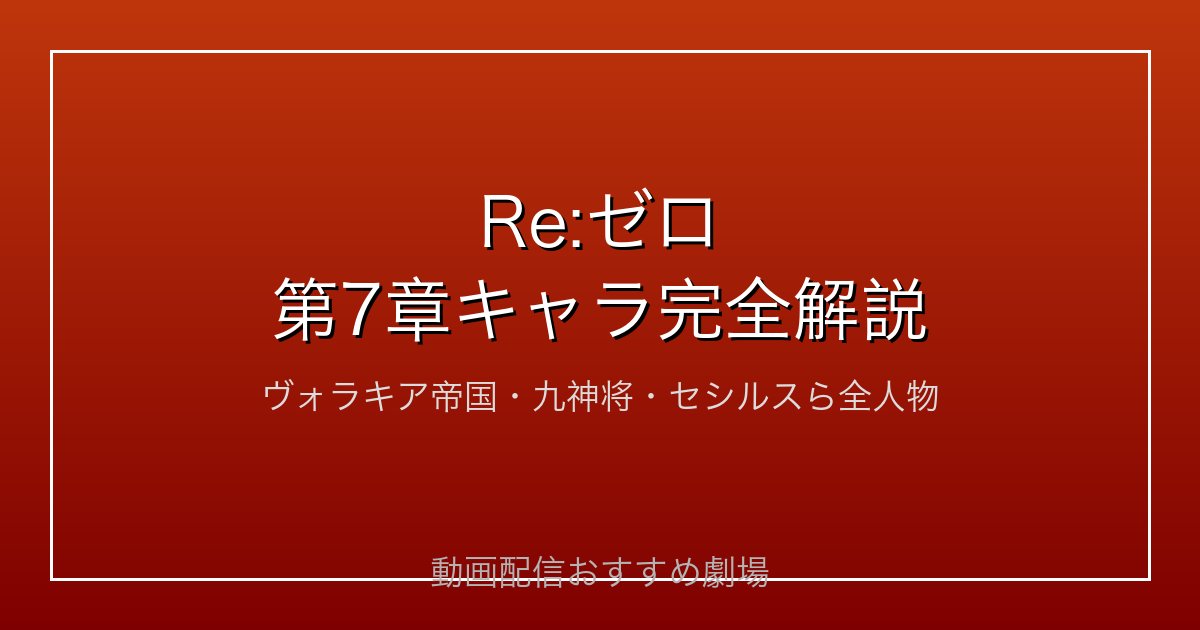 Re:ゼロ
第7章キャラ完全解説

ヴォラキア帝国・九神将・セシルスら全人物

動画配信おすすめ劇場